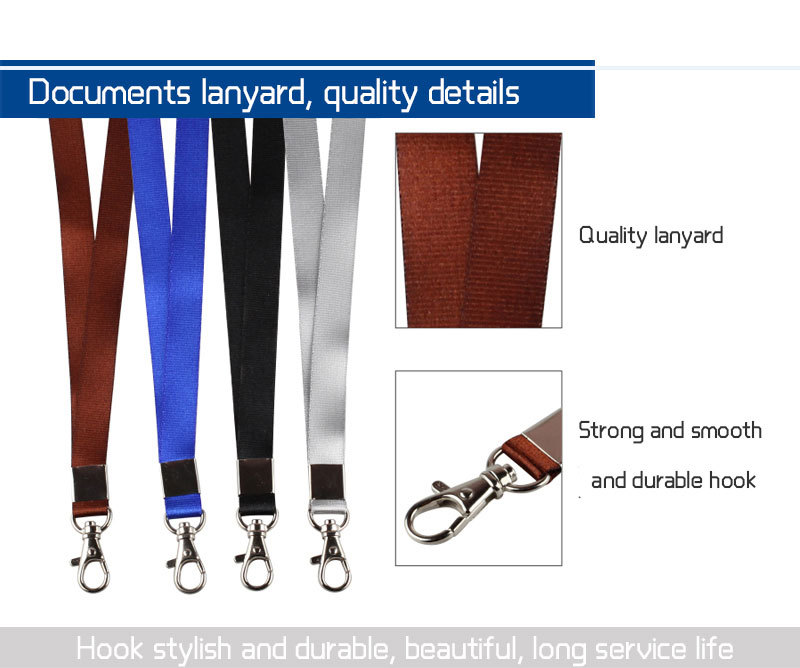 Documents lanyard, quality details

Quality lanyard

Strong and smooth

and durable hook

Hook stylish and durable, beautiful, long service life